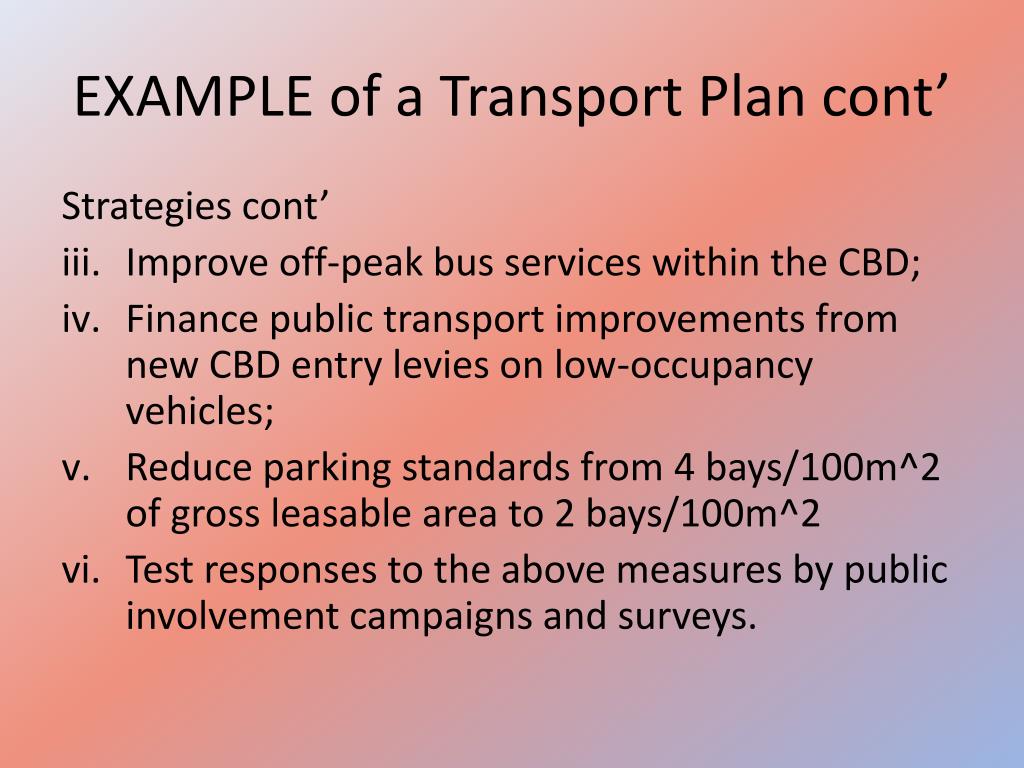 EXAMPLE of a Transport Plan cont’

Strategies cont’

iii. Improve off-peak bus services within the CBD;

iv. Finance public transport improvements from new CBD entry levies on low-occupancy vehicles;

v. Reduce parking standards from 4 bays/100m^2 of gross leasable area to 2 bays/100m^2

vi. Test responses to the above measures by public involvement campaigns and surveys.